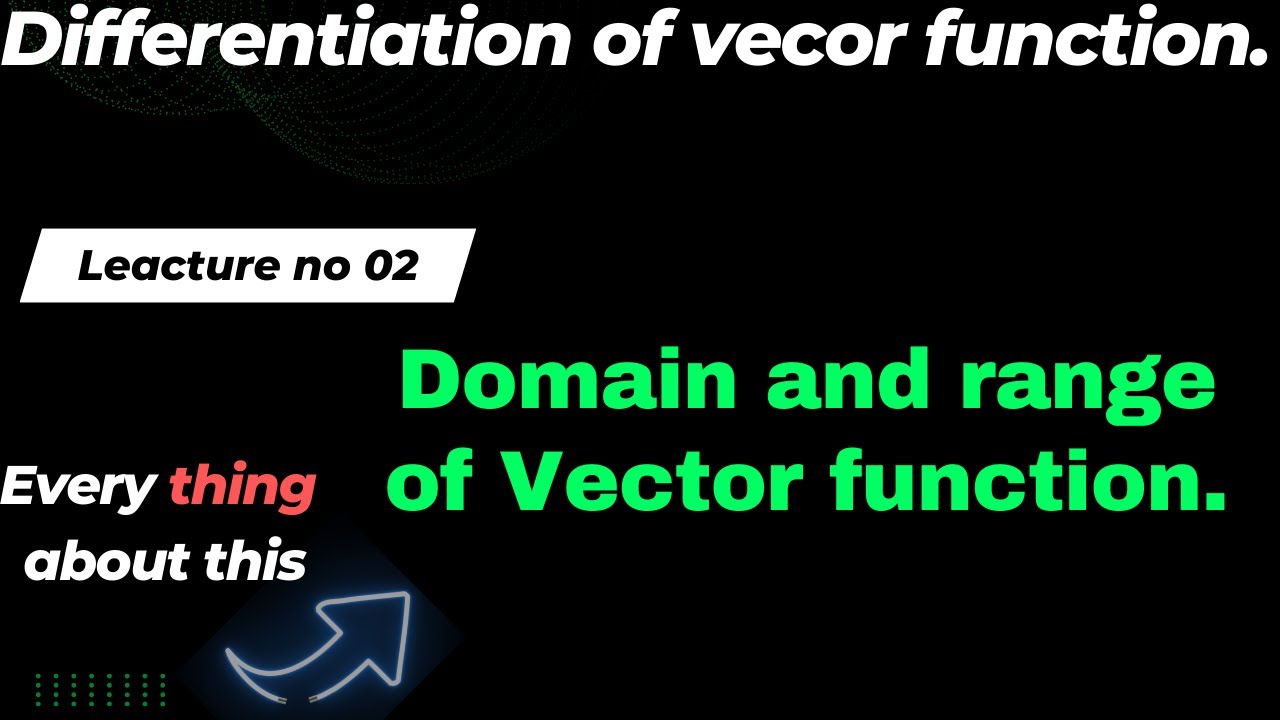 Differentiation of vecor function.

Leacture no 02

Domain and range of Vector function.

Every thing about this